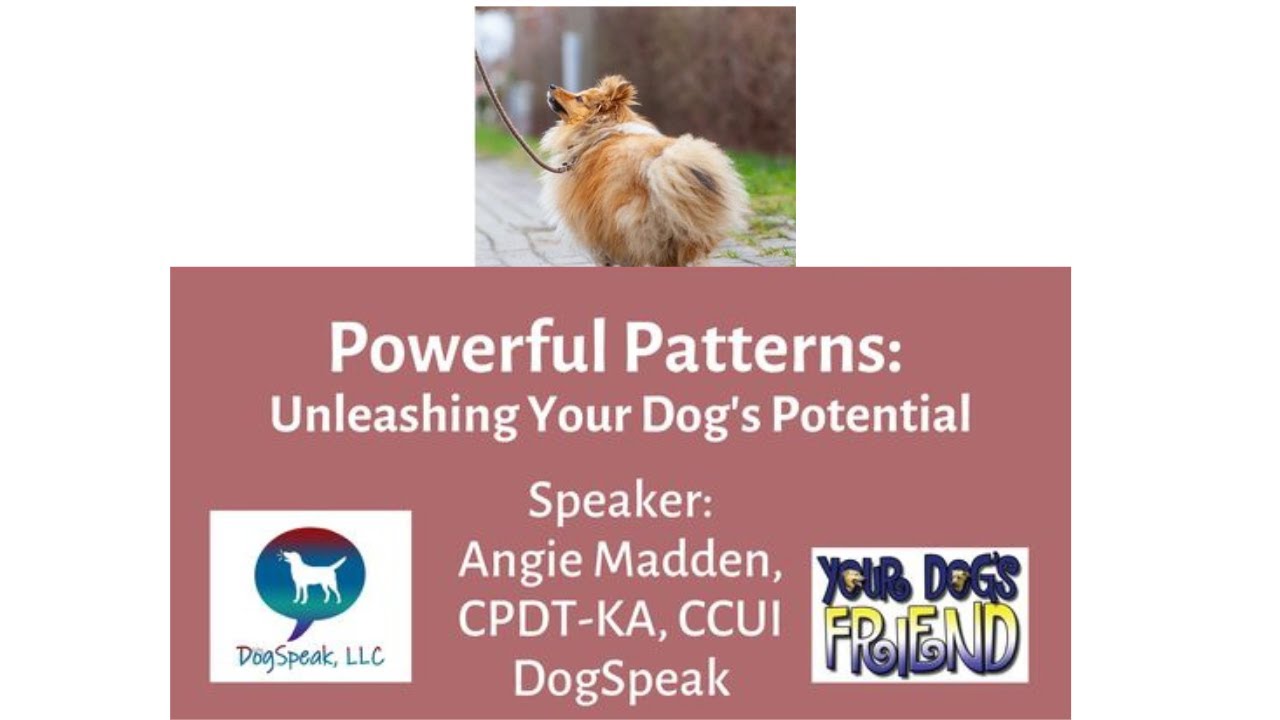 Powerful Patterns:
Unleashing Your Dog's Potential

DogSpeak, LLC

Speaker:
Angie Madden, CPDT-KA, CCUI
DogSpeak

YOUR DOG'S FRIEND